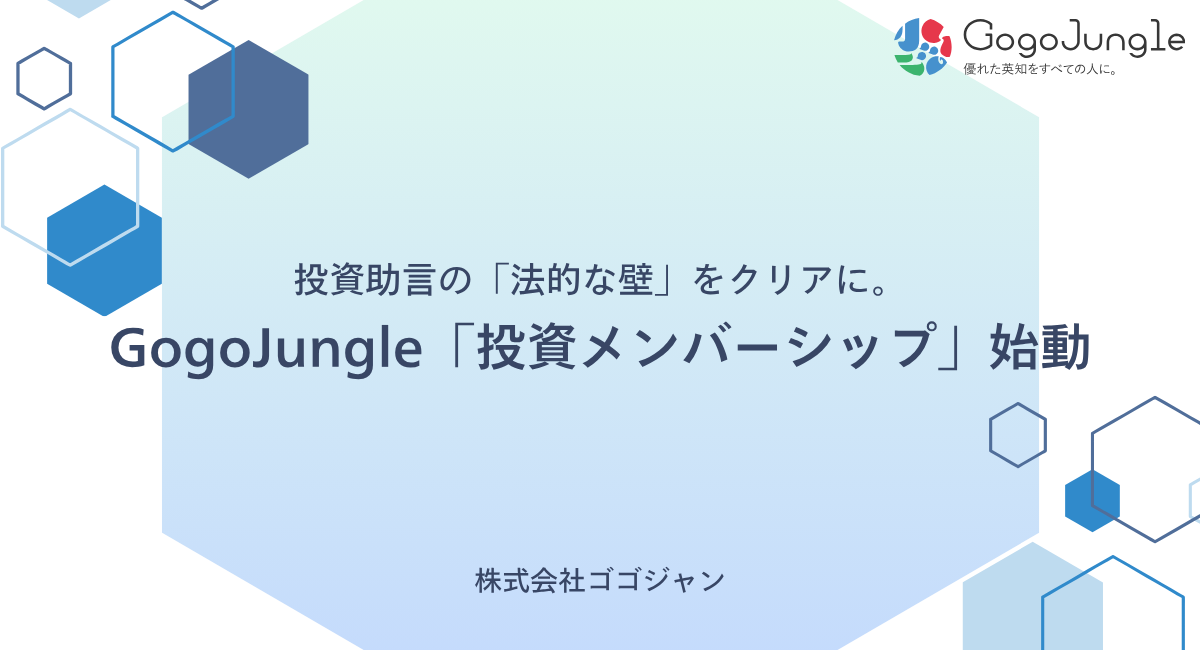 GogoJungle
優れた英知をすべての人に。

投資助言の「法的な壁」をクリアに。
GogoJungle「投資メンバーシップ」始動

株式会社ゴゴジャン